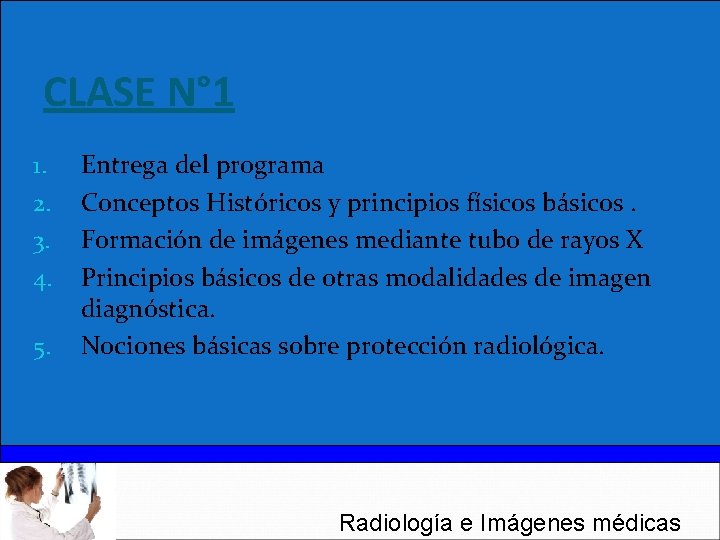 CLASE N°1

1. Entrega del programa
2. Conceptos Históricos y principios físicos básicos .
3. Formación de imágenes mediante tubo de rayos X
4. Principios básicos de otras modalidades de imagen diagnóstica.
5. Nociones básicas sobre protección radiológica.

Radiología e Imágenes médicas